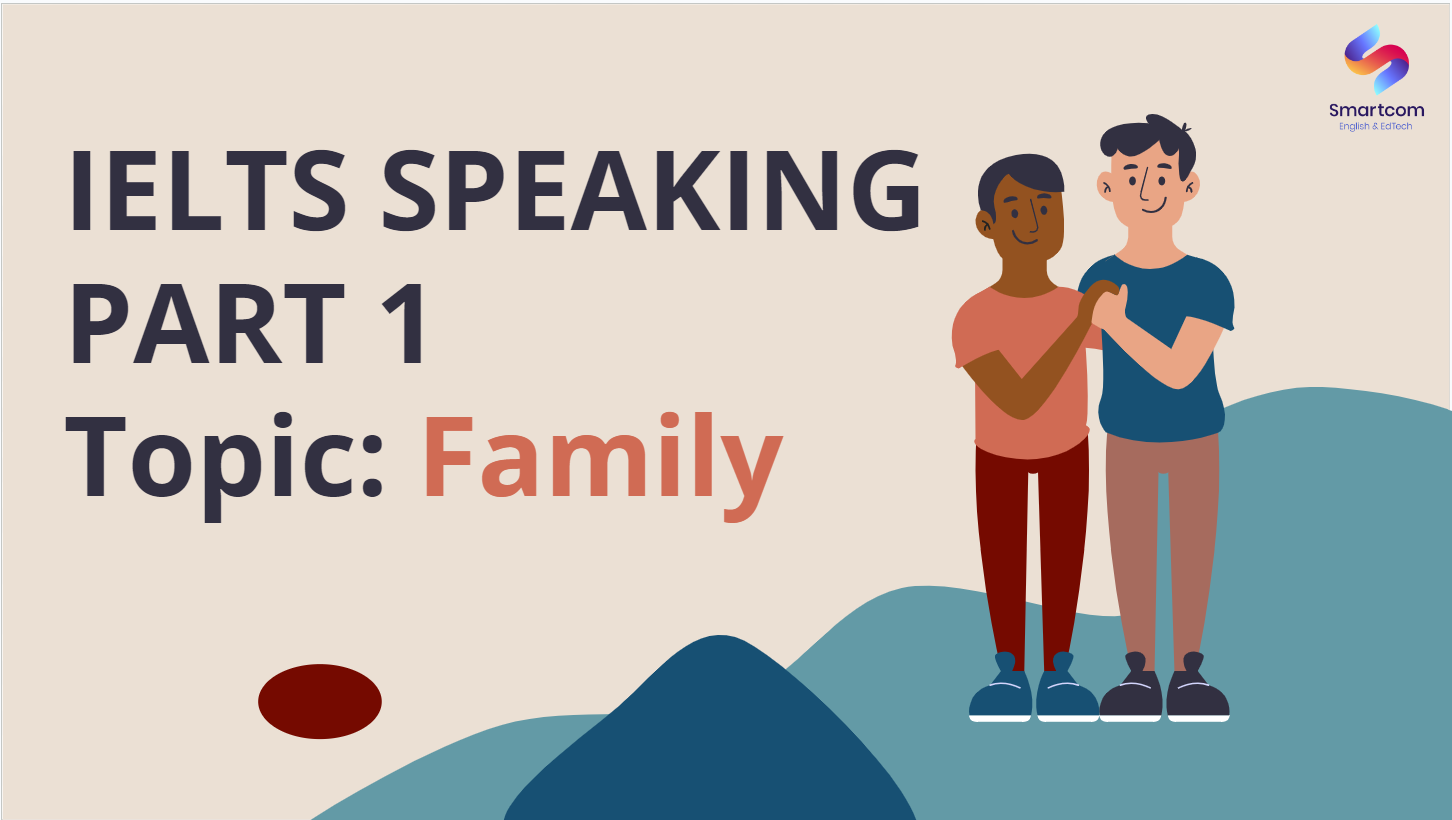 Smartcom
English & EdTech

IELTS SPEAKING PART 1
Topic: Family